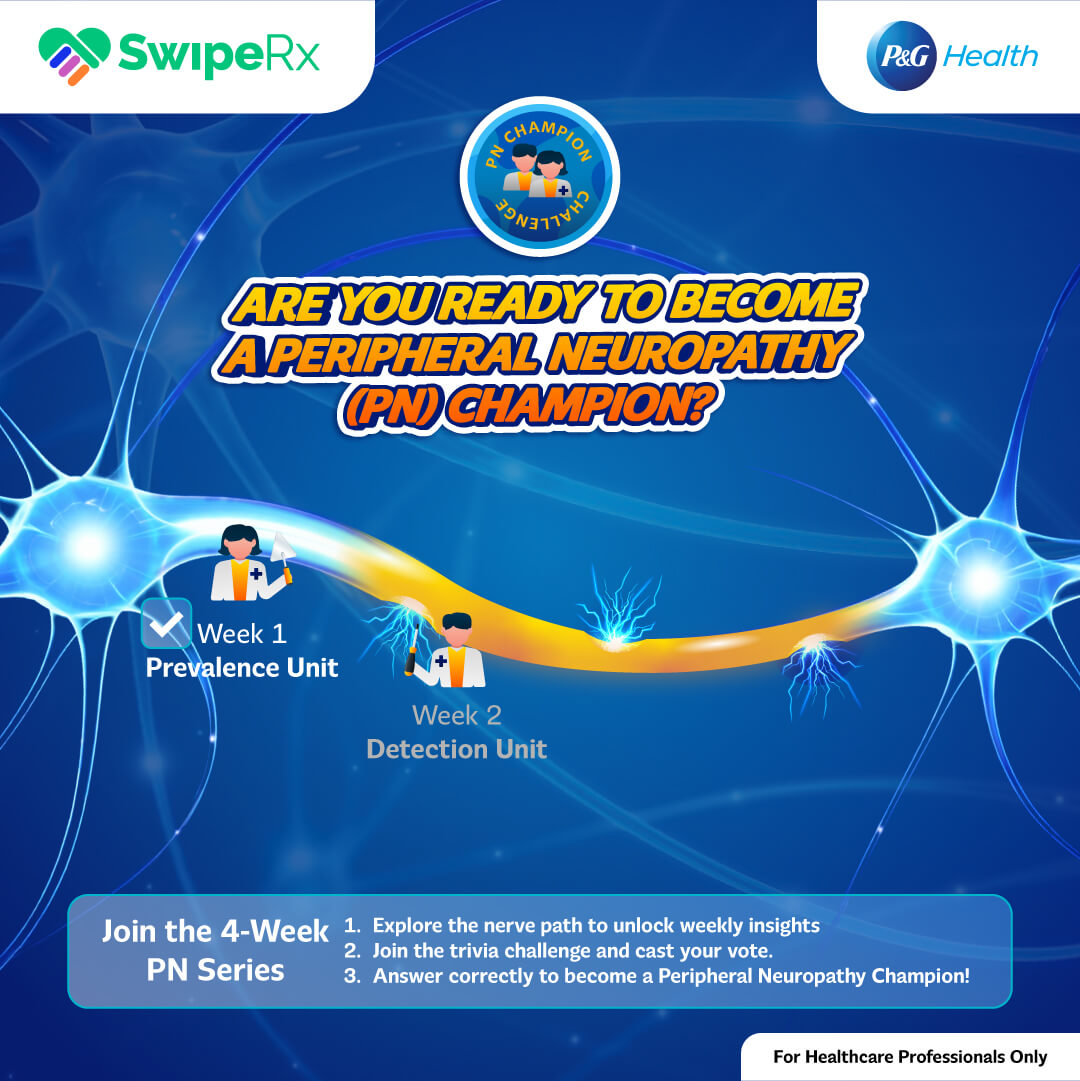 SwipeRx

P&G Health

PN CHAMPION CHALLENGE

ARE YOU READY TO BECOME A PERIPHERAL NEUROPATHY (PN) CHAMPION?

Week 1
Prevalence Unit

Week 2
Detection Unit

Join the 4-Week PN Series

1. Explore the nerve path to unlock weekly insights
2. Join the trivia challenge and cast your vote.
3. Answer correctly to become a Peripheral Neuropathy Champion!

For Healthcare Professionals Only